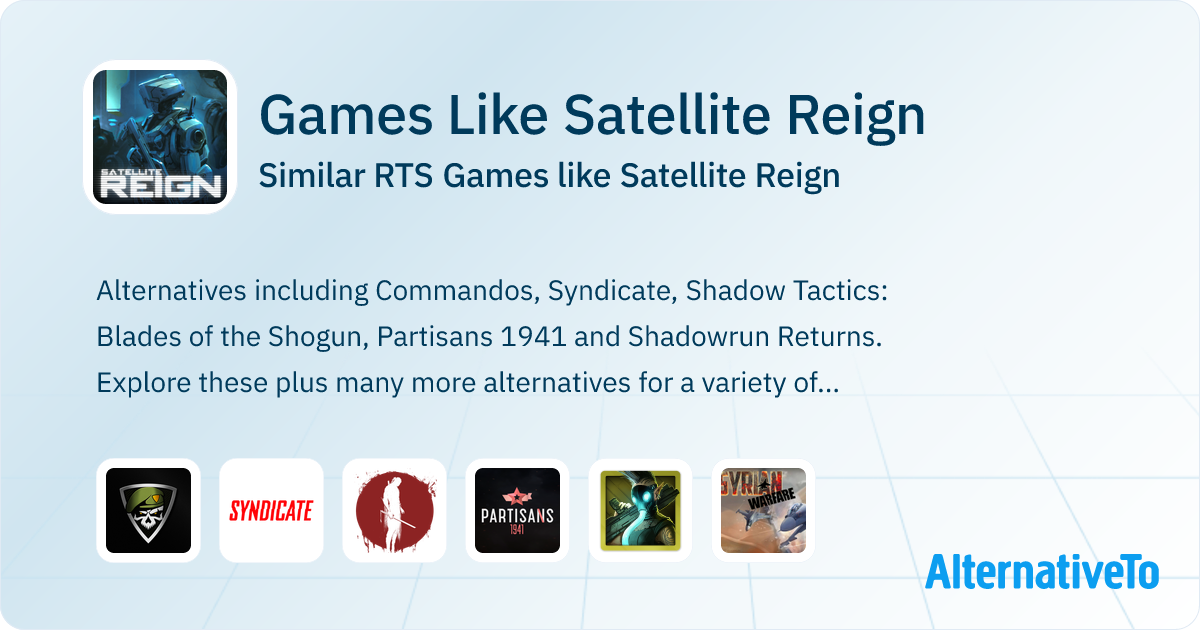 SATELLITE REIGN

Games Like Satellite Reign

Similar RTS Games like Satellite Reign

Alternatives including Commandos, Syndicate, Shadow Tactics: Blades of the Shogun, Partisans 1941 and Shadowrun Returns. Explore these plus many more alternatives for a variety of...

SYNDICATE

PARTISANS 1941

SYRIAN WARFARE

AlternativeTo